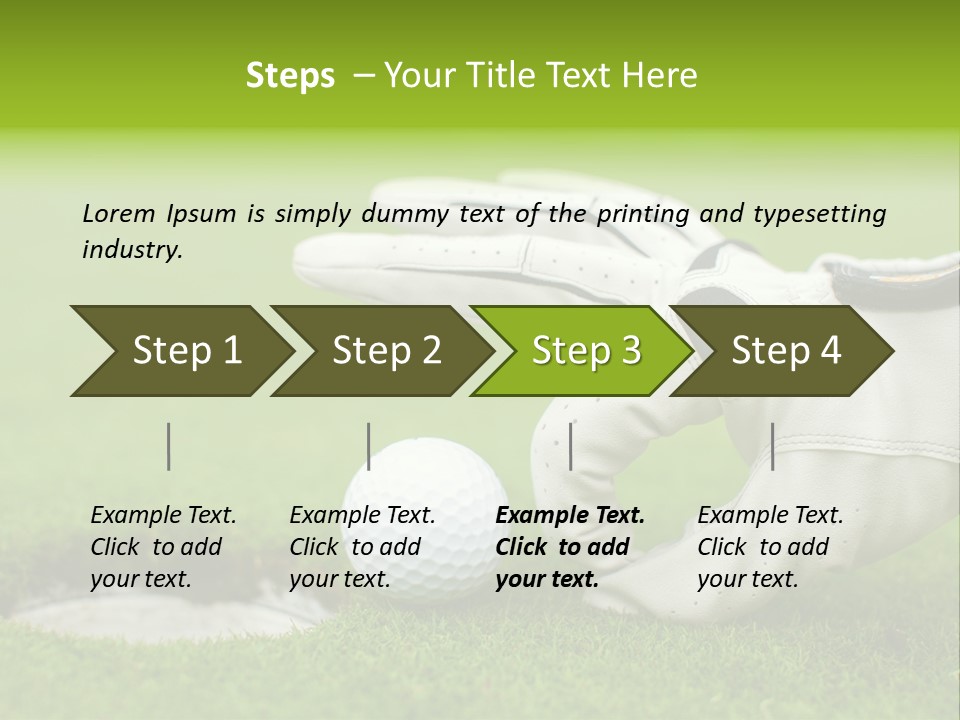 Steps – Your Title Text Here

Lorem Ipsum is simply dummy text of the printing and typesetting industry.

Step 1

Step 2

Step 3

Step 4

Example Text. Click to add your text.

Example Text. Click to add your text.

Example Text. Click to add your text.

Example Text. Click to add your text.